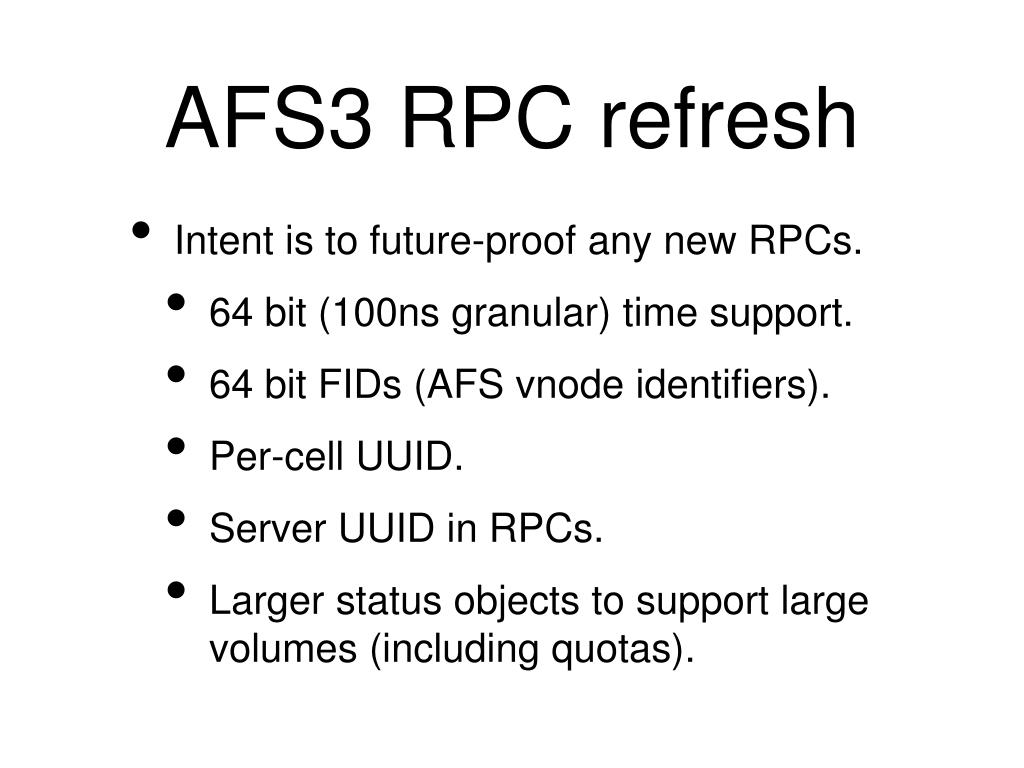 AFS3 RPC refresh

• Intent is to future-proof any new RPCs.
  • 64 bit (100ns granular) time support.
  • 64 bit FIDs (AFS vnode identifiers).
  • Per-cell UUID.
  • Server UUID in RPCs.
  • Larger status objects to support large volumes (including quotas).